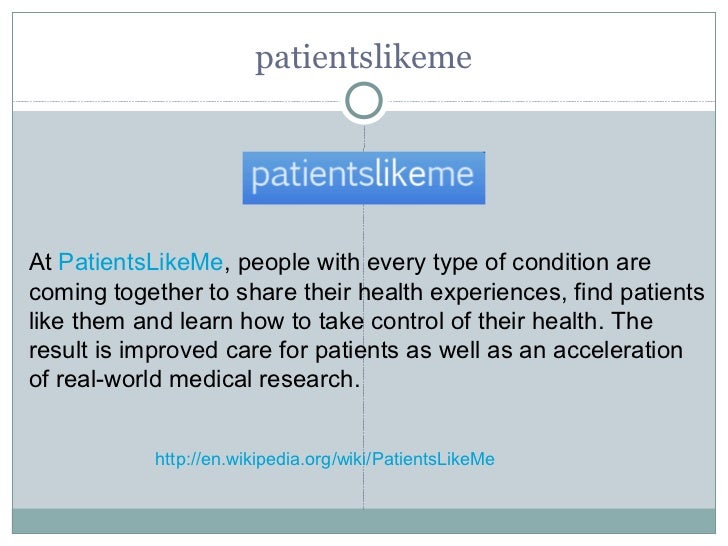 patientslikeme

patientslikeme

At PatientsLikeMe, people with every type of condition are coming together to share their health experiences, find patients like them and learn how to take control of their health. The result is improved care for patients as well as an acceleration of real-world medical research.

http://en.wikipedia.org/wiki/PatientsLikeMe